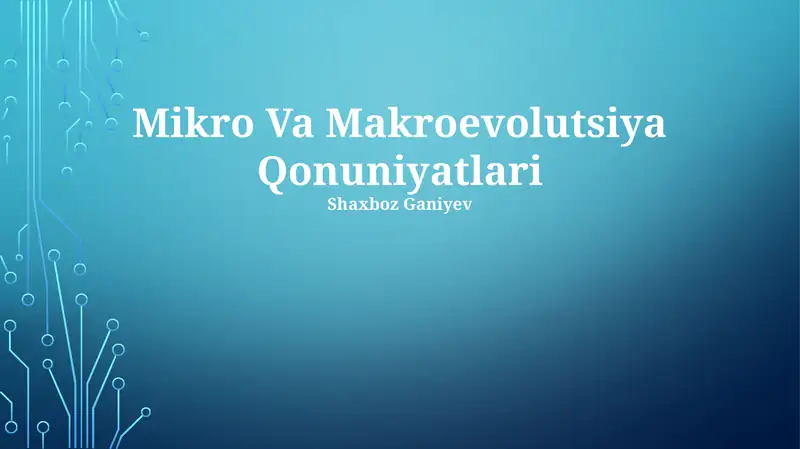 Mikro Va Makroevolutsiya Qonuniyatlari

Shaxboz Ganiyev